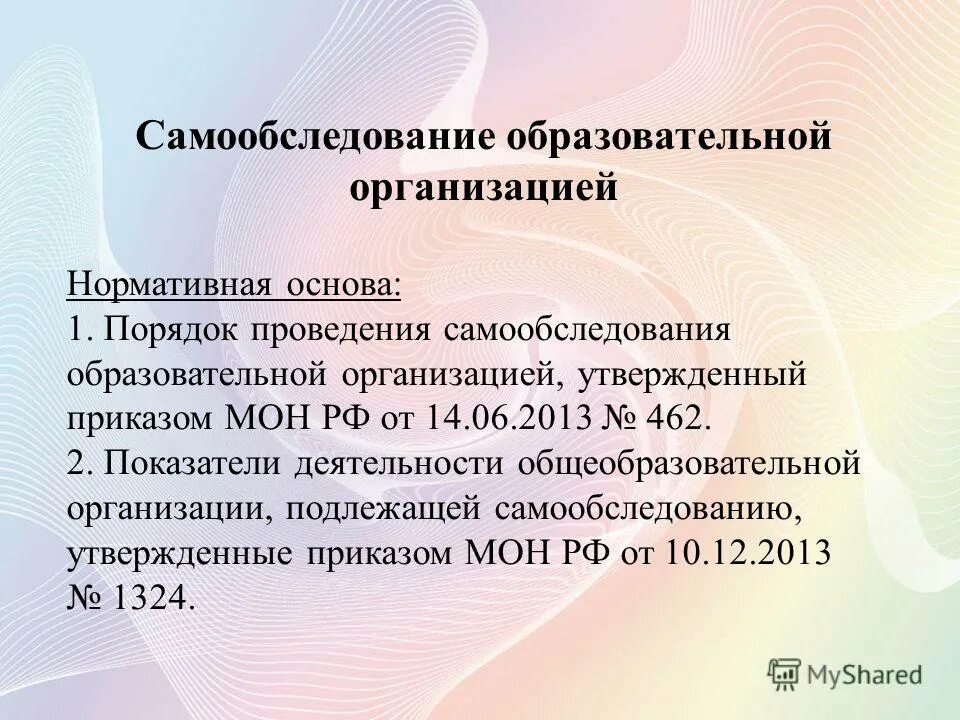 Самообследование образовательной организацией

Нормативная основа:
1. Порядок проведения самообследования образовательной организацией, утвержденный приказом МОН РФ от 14.06.2013 № 462.
2. Показатели деятельности общеобразовательной организации, подлежащей самообследованию, утвержденные приказом МОН РФ от 10.12.2013 № 1324.

MyShared